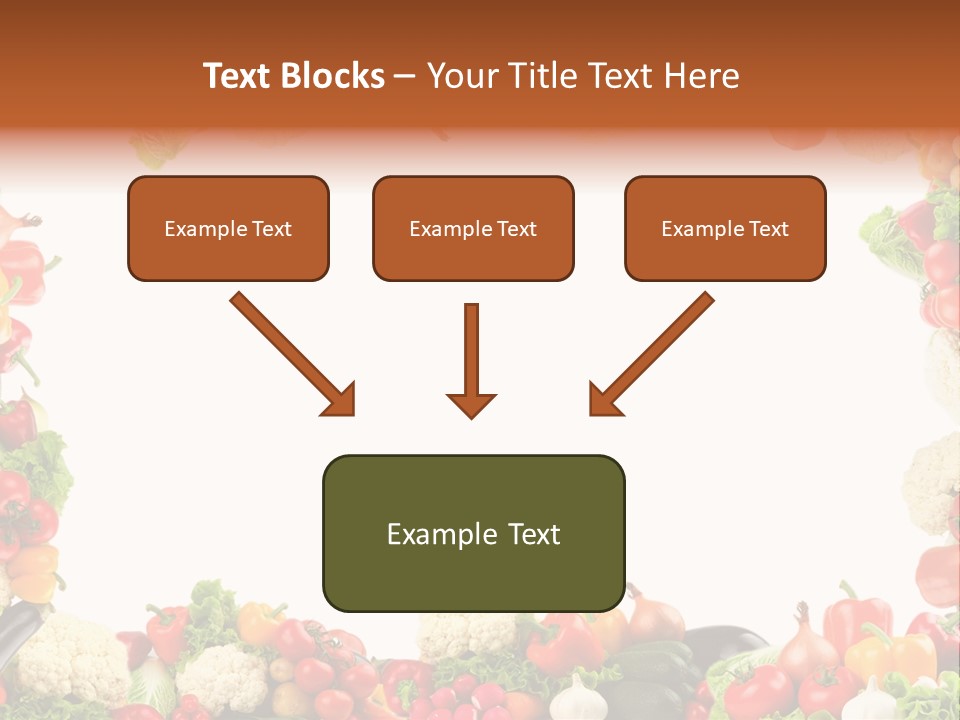 Text Blocks – Your Title Text Here

Example Text

Example Text

Example Text

Example Text